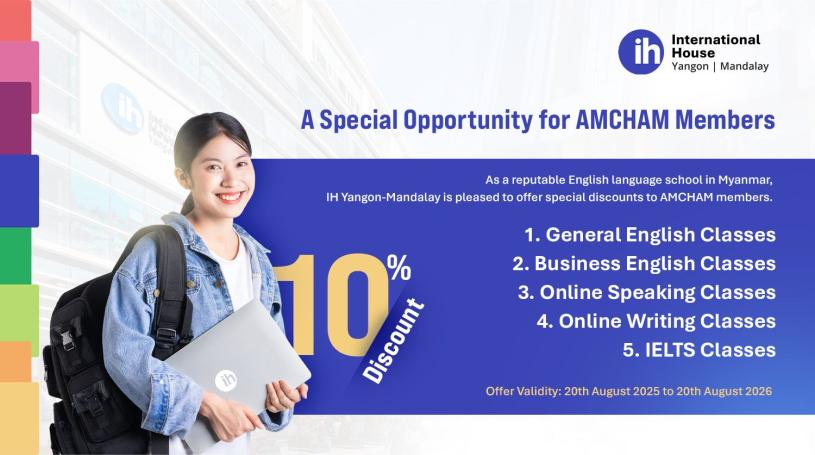 ih International House Yangon | Mandalay

A Special Opportunity for AMCHAM Members

As a reputable English language school in Myanmar, IH Yangon-Mandalay is pleased to offer special discounts to AMCHAM members.

10% Discount

1. General English Classes
2. Business English Classes
3. Online Speaking Classes
4. Online Writing Classes
5. IELTS Classes

Offer Validity: 20th August 2025 to 20th August 2026

ih